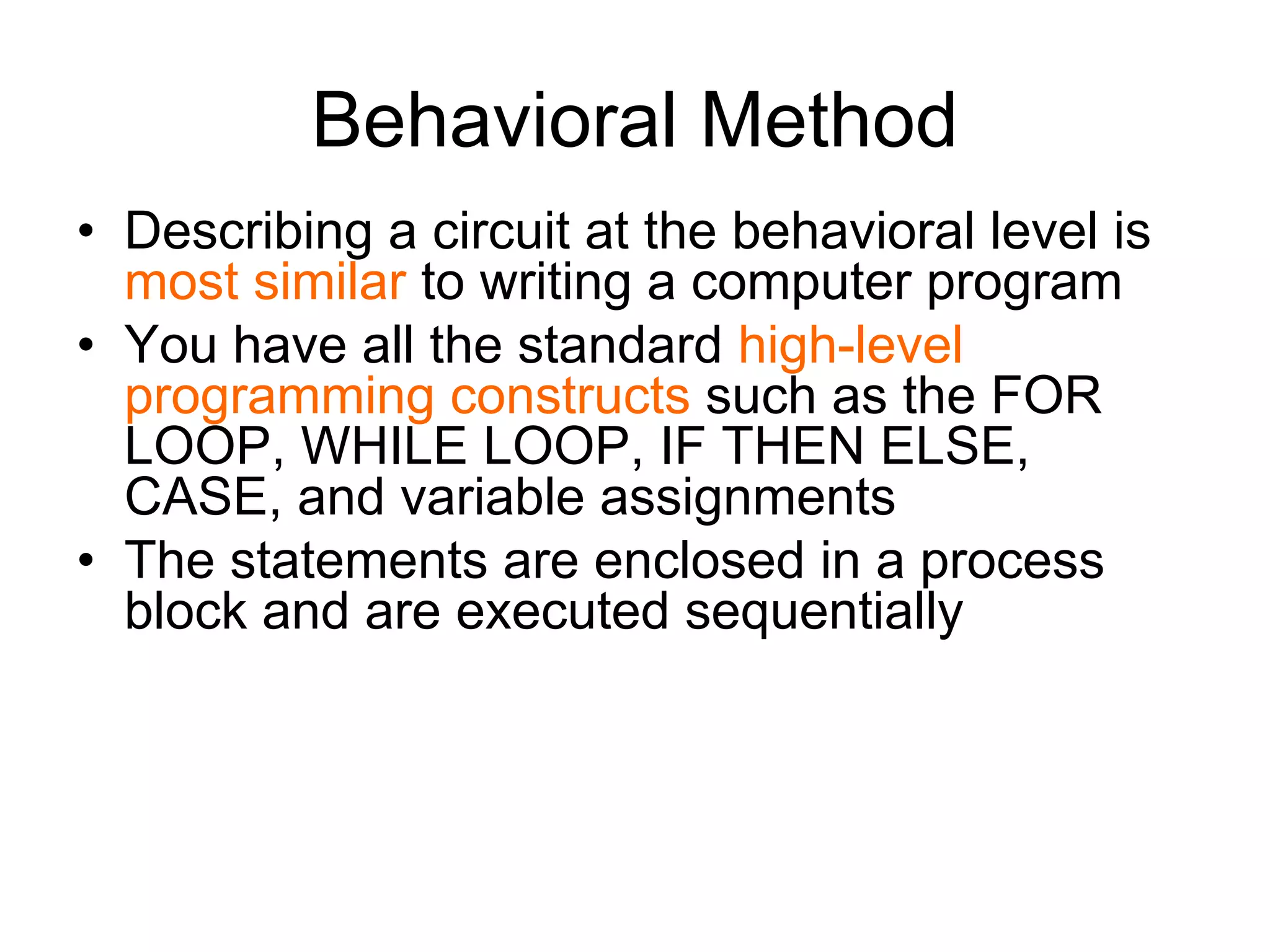 Behavioral Method

• Describing a circuit at the behavioral level is most similar to writing a computer program
• You have all the standard high-level programming constructs such as the FOR LOOP, WHILE LOOP, IF THEN ELSE, CASE, and variable assignments
• The statements are enclosed in a process block and are executed sequentially